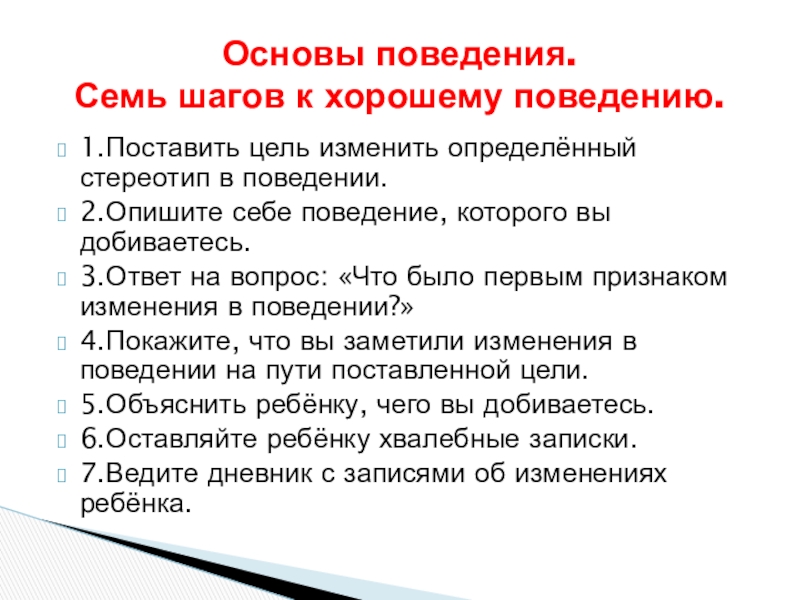 Основы поведения.
Семь шагов к хорошему поведению.

1.Поставить цель изменить определённый стереотип в поведении.

2.Опишите себе поведение, которого вы добиваетесь.

3.Ответ на вопрос: «Что было первым признаком изменения в поведении?»

4.Покажите, что вы заметили изменения в поведении на пути поставленной цели.

5.Объяснить ребёнку, чего вы добиваетесь.

6.Оставляйте ребёнку хвалебные записки.

7.Ведите дневник с записями об изменениях ребёнка.